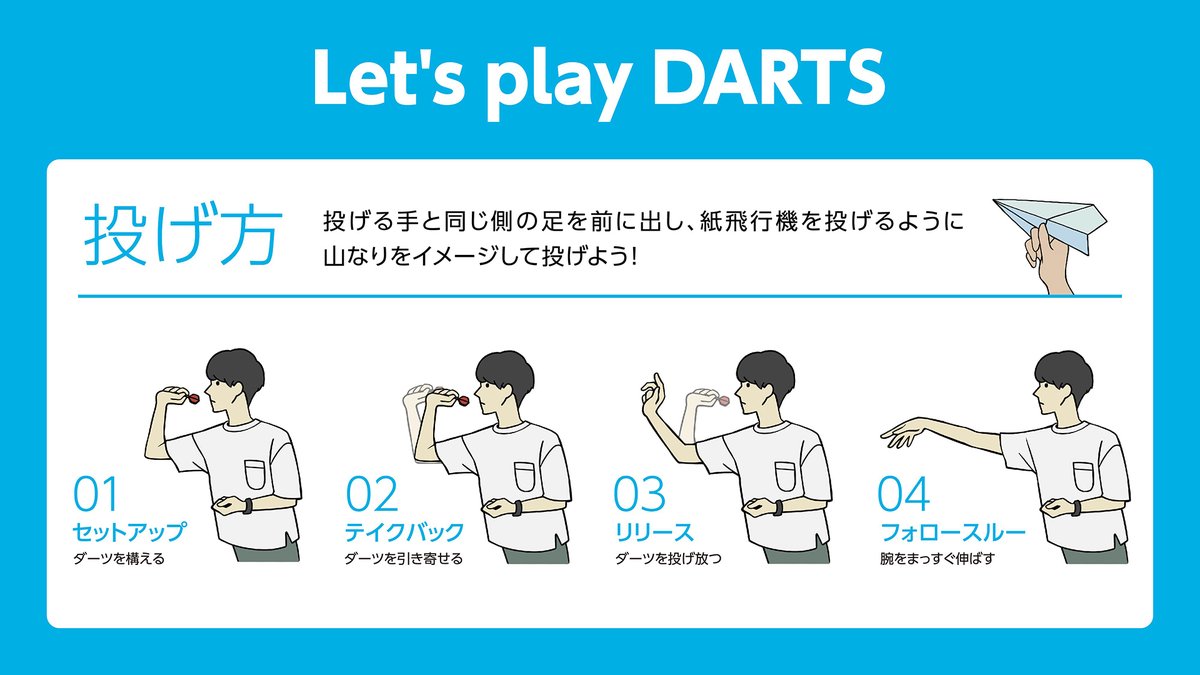 Let's play DARTS

投げ方

投げる手と同じ側の足を前に出し、紙飛行機を投げるように山なりをイメージして投げよう!

01
セットアップ
ダーツを構える

02
テイクバック
ダーツを引き寄せる

03
リリース
ダーツを投げ放つ

04
フォロースルー
腕をまっすぐ伸ばす